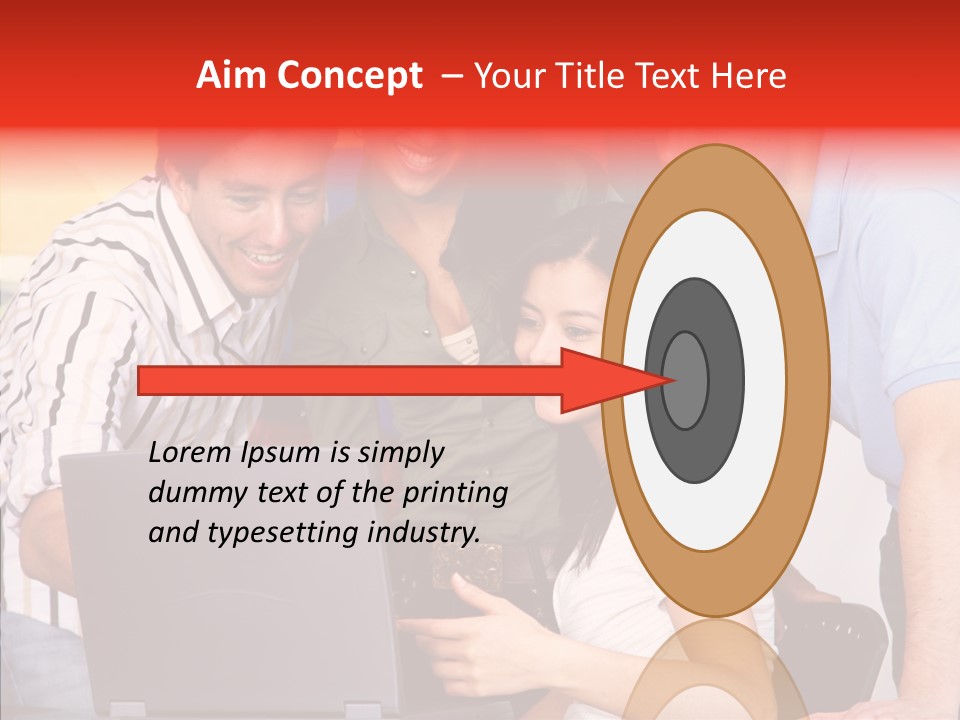 Aim Concept – Your Title Text Here

Lorem Ipsum is simply dummy text of the printing and typesetting industry.